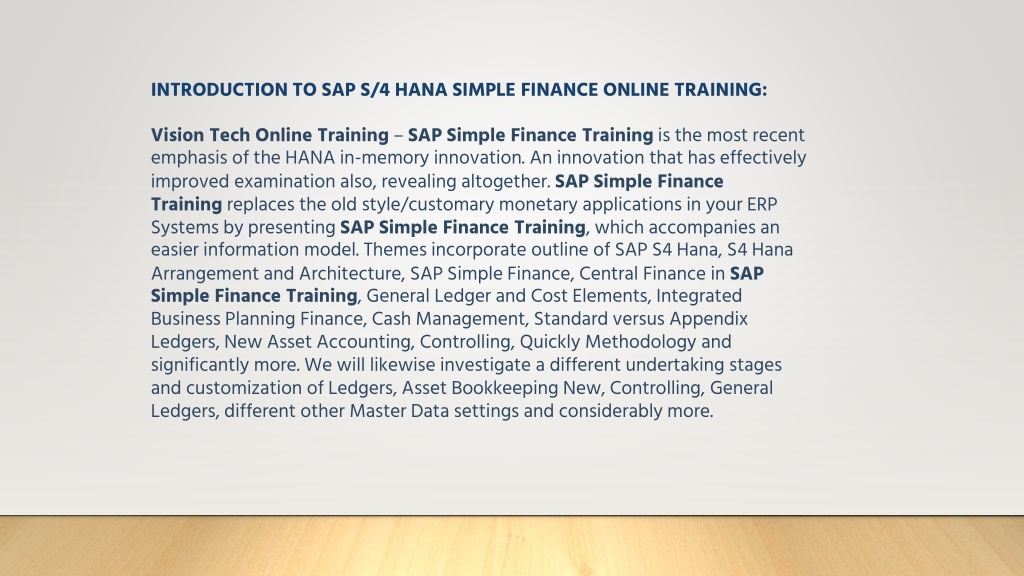 INTRODUCTION TO SAP S/4 HANA SIMPLE FINANCE ONLINE TRAINING:

Vision Tech Online Training – SAP Simple Finance Training is the most recent emphasis of the HANA in-memory innovation. An innovation that has effectively improved examination also, revealing altogether. SAP Simple Finance Training replaces the old style/customary monetary applications in your ERP Systems by presenting SAP Simple Finance Training, which accompanies an easier information model. Themes incorporate outline of SAP S4 Hana, S4 Hana Arrangement and Architecture, SAP Simple Finance, Central Finance in SAP Simple Finance Training, General Ledger and Cost Elements, Integrated Business Planning Finance, Cash Management, Standard versus Appendix Ledgers, New Asset Accounting, Controlling, Quickly Methodology and significantly more. We will likewise investigate a different undertaking stages and customization of Ledgers, Asset Bookkeeping New, Controlling, General Ledgers, different other Master Data settings and considerably more.